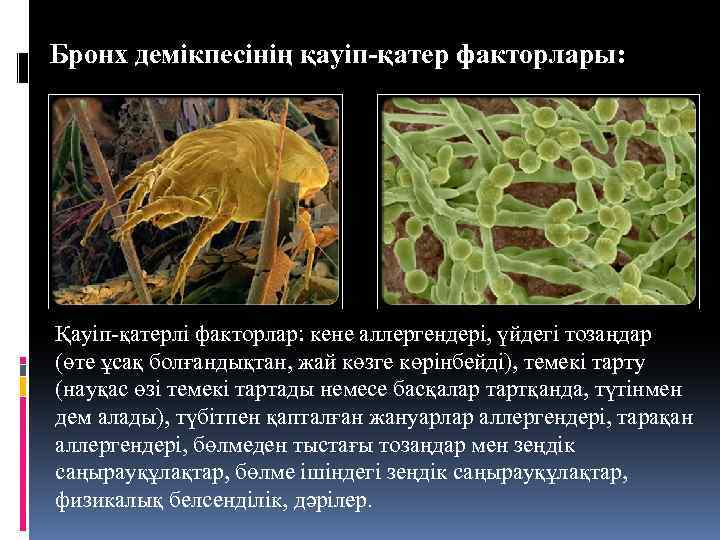 Бронх демікпесінің қауіп-қатер факторлары:

Қауіп-қатерлі факторлар: кене аллергендері, үйдегі тозаңдар (өте ұсақ болғандықтан, жай көзге көрінбейді), темекі тарту (науқас өзі темекі тартады немесе басқалар тартқанда, түтінмен дем алады), түбітпен қапталған жануарлар аллергендері, тарақан аллергендері, бөлмеден тыстағы тозаңдар мен зеңдік саңырауқұлақтар, бөлме ішіндегі зеңдік саңырауқұлақтар, физикалық белсенділік, дәрілер.